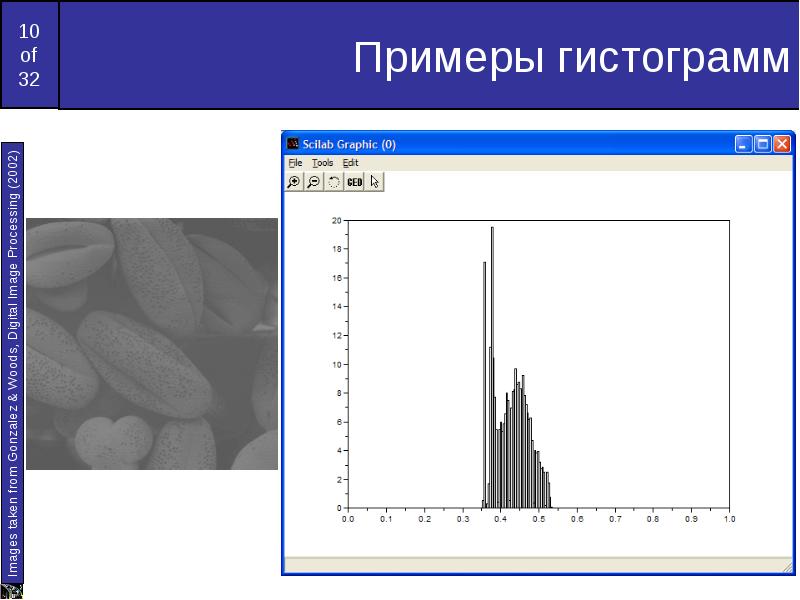 10
of
32

Примеры гистограмм

Images taken from Gonzalez & Woods, Digital Image Processing (2002)

Scilab Graphic (0)

File Tools Edit

GED

20
18
16
14
12
10
8
6
4
2
0

0.0 0.1 0.2 0.3 0.4 0.5 0.6 0.7 0.8 0.9 1.0